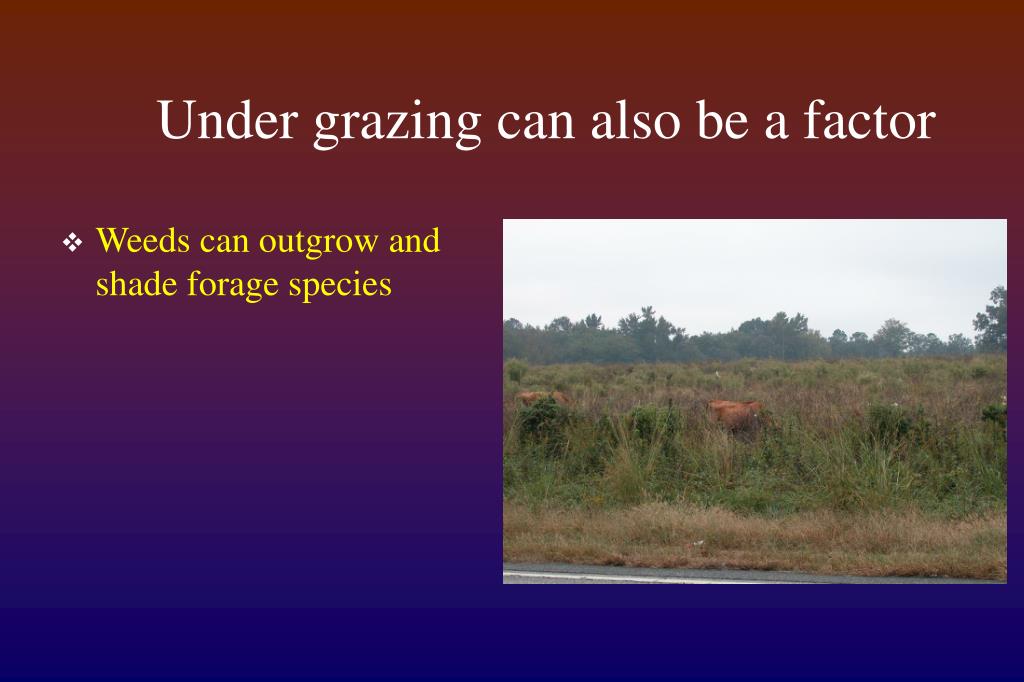 Under grazing can also be a factor

❖ Weeds can outgrow and shade forage species